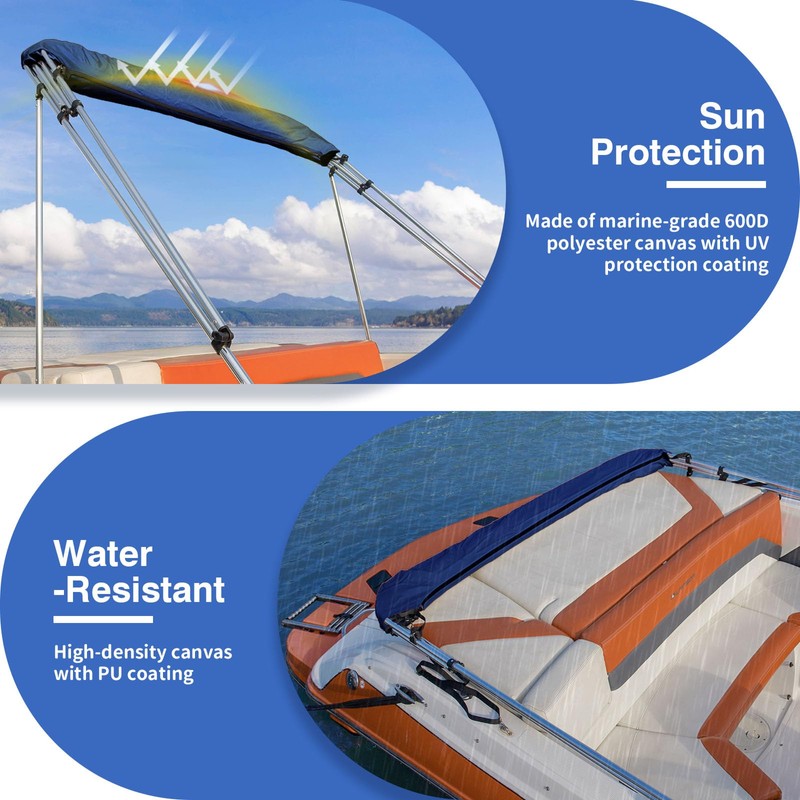 Sun Protection

Made of marine-grade 600D polyester canvas with UV protection coating

Water -Resistant

High-density canvas with PU coating